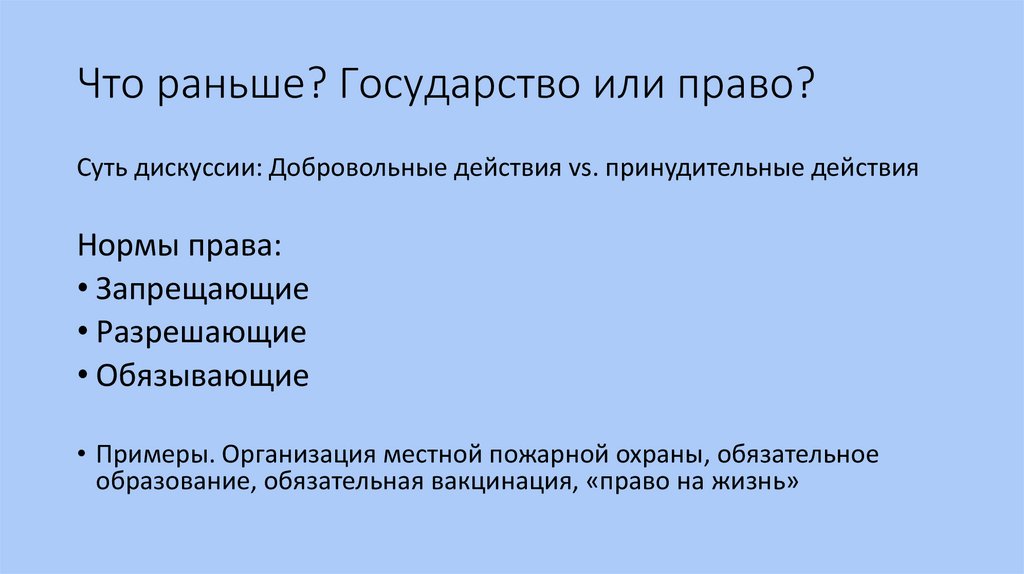 Что раньше? Государство или право?

Суть дискуссии: Добровольные действия vs. принудительные действия

Нормы права:
• Запрещающие
• Разрешающие
• Обязывающие

• Примеры. Организация местной пожарной охраны, обязательное образование, обязательная вакцинация, «право на жизнь»